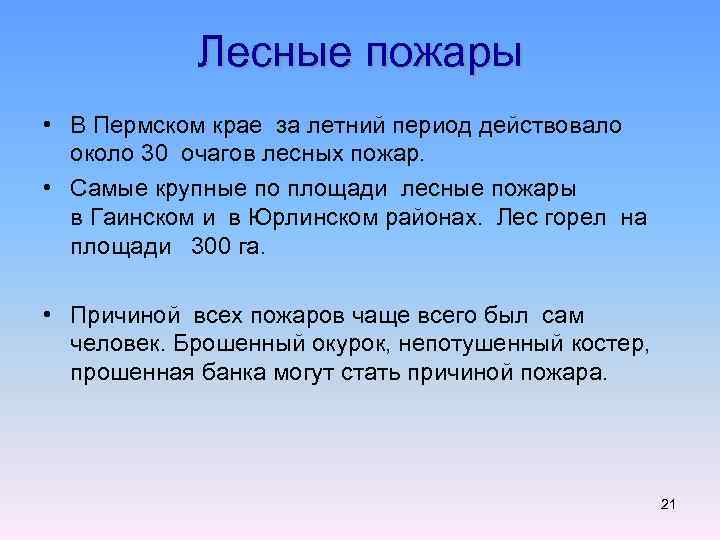 Лесные пожары

• В Пермском крае за летний период действовало около 30 очагов лесных пожар.

• Самые крупные по площади лесные пожары в Гаинском и в Юрлинском районах. Лес горел на площади 300 га.

• Причиной всех пожаров чаще всего был сам человек. Брошенный окурок, непотушенный костер, прошенная банка могут стать причиной пожара.

21